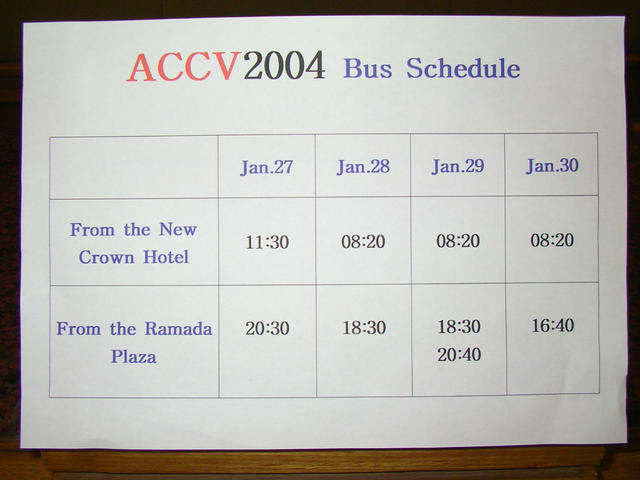 ACCV2004 Bus Schedule

| | Jan.27 | Jan.28 | Jan.29 | Jan.30 |
|---|---|---|---|---|
| From the New Crown Hotel | 11:30 | 08:20 | 08:20 | 08:20 |
| From the Ramada Plaza | 20:30 | 18:30 | 18:30 20:40 | 16:40 |